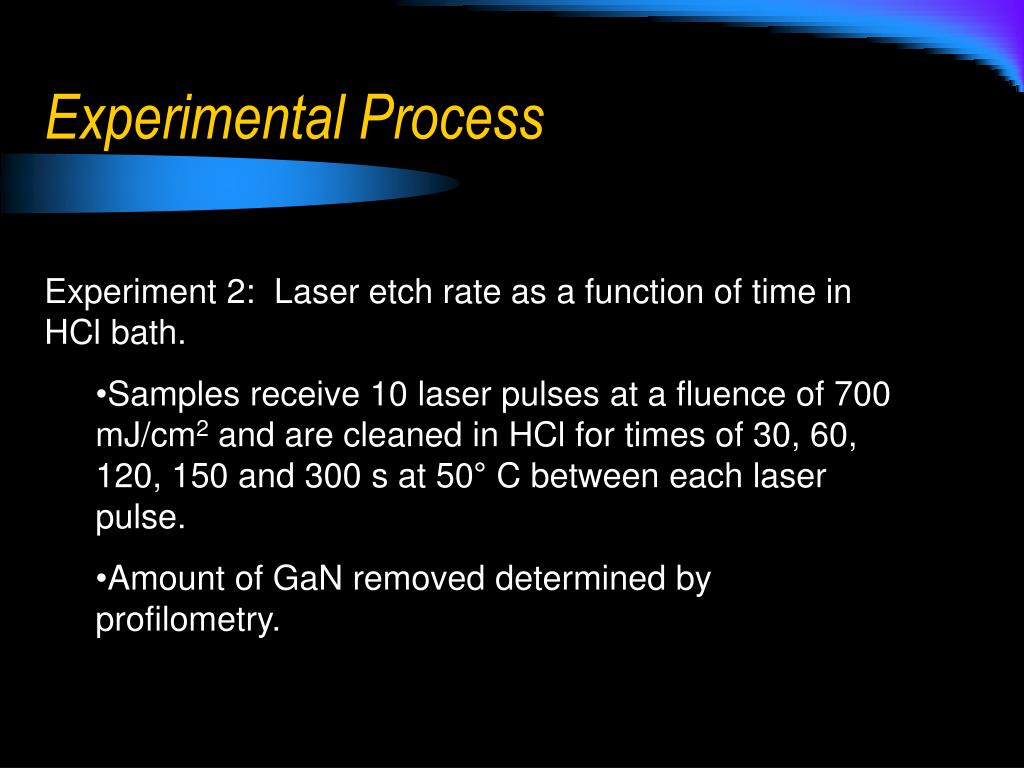 Experimental Process

Experiment 2: Laser etch rate as a function of time in HCl bath.

•Samples receive 10 laser pulses at a fluence of 700 mJ/cm$^2$ and are cleaned in HCl for times of 30, 60, 120, 150 and 300 s at 50° C between each laser pulse.

•Amount of GaN removed determined by profilometry.